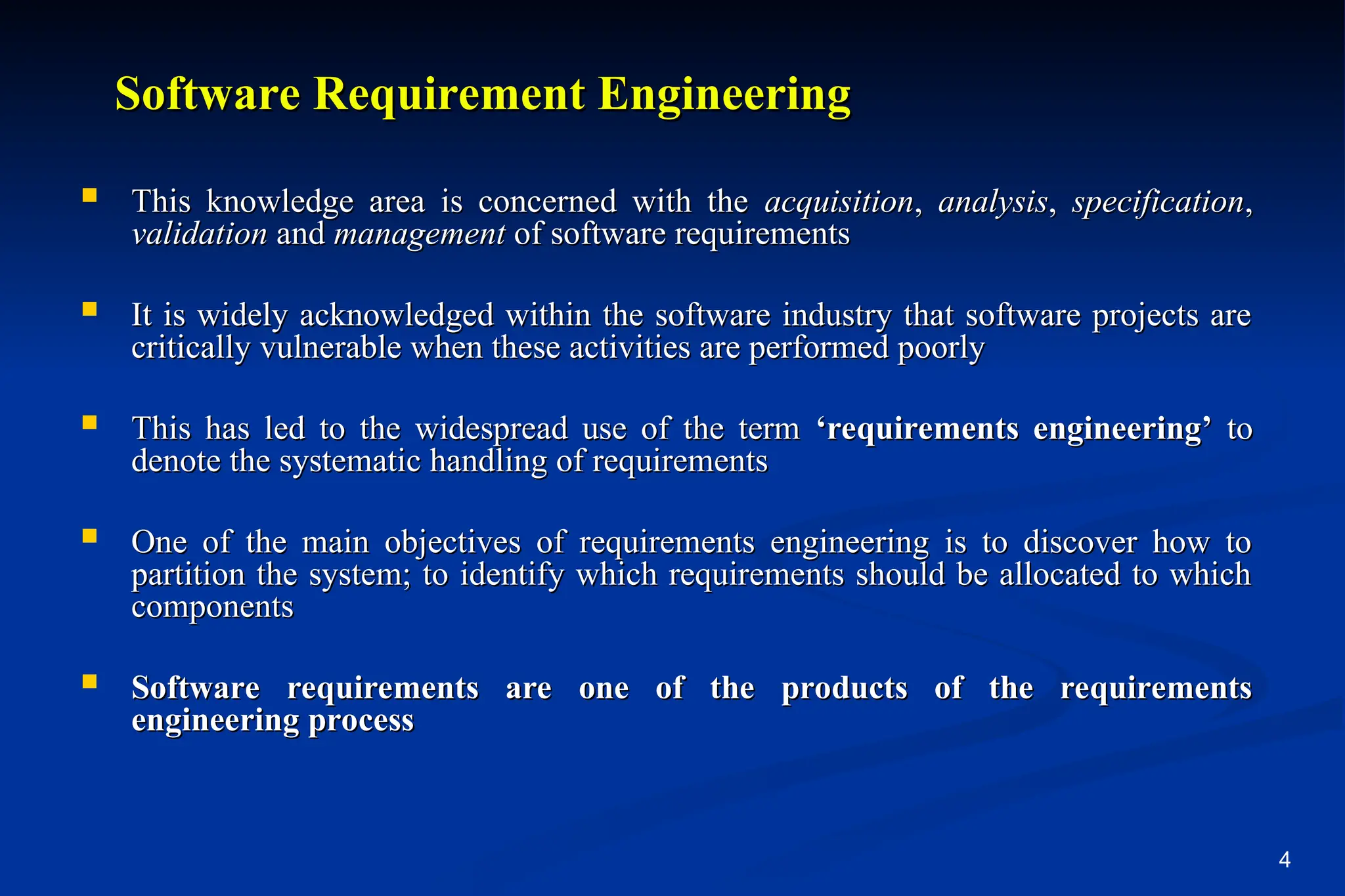 Software Requirement Engineering

- This knowledge area is concerned with the acquisition, analysis, specification, validation and management of software requirements

- It is widely acknowledged within the software industry that software projects are critically vulnerable when these activities are performed poorly

- This has led to the widespread use of the term ‘requirements engineering’ to denote the systematic handling of requirements

- One of the main objectives of requirements engineering is to discover how to partition the system; to identify which requirements should be allocated to which components

- Software requirements are one of the products of the requirements engineering process

4